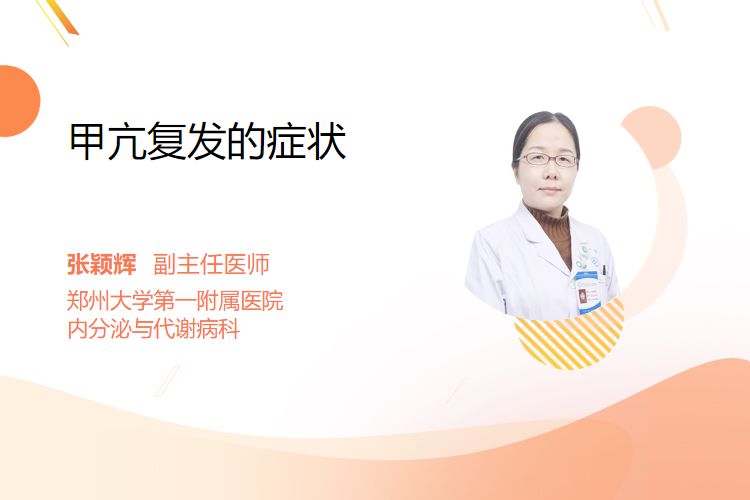 甲亢复发的症状

张颖辉 副主任医师

郑州大学第一附属医院
内分泌与代谢病科